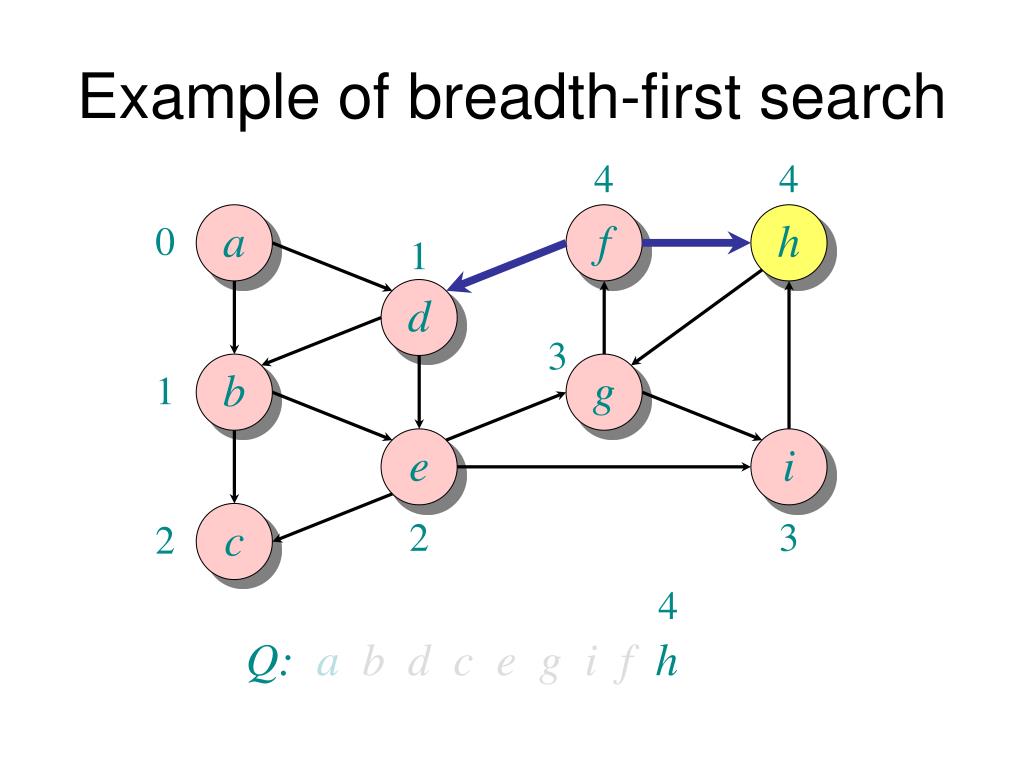 Example of breadth-first search

4 4
0 $a$ 1 $f$ $h$
$d$
3
1 $b$ $g$
$e$ $i$
2 $c$ 2 3

4
$Q$: $a$ $b$ $d$ $c$ $e$ $g$ $i$ $f$ $h$